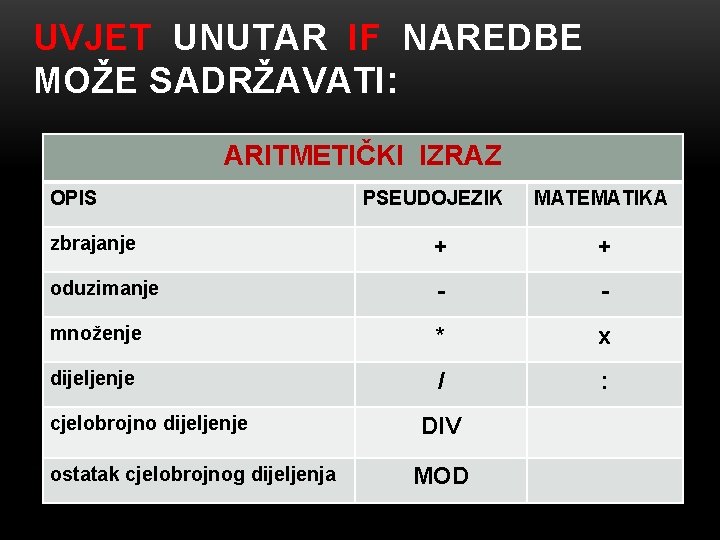 UVJET UNUTAR IF NAREDBE MOŽE SADRŽAVATI:

| ARITMETIČKI IZRAZ | | |
|---|---|---|
| OPIS | PSEUDOJEZIK | MATEMATIKA |
| zbrajanje | + | + |
| oduzimanje | - | - |
| množenje | * | x |
| dijeljenje | / | : |
| cjelobrojno dijeljenje | DIV | |
| ostatak cjelobrojnog dijeljenja | MOD | |